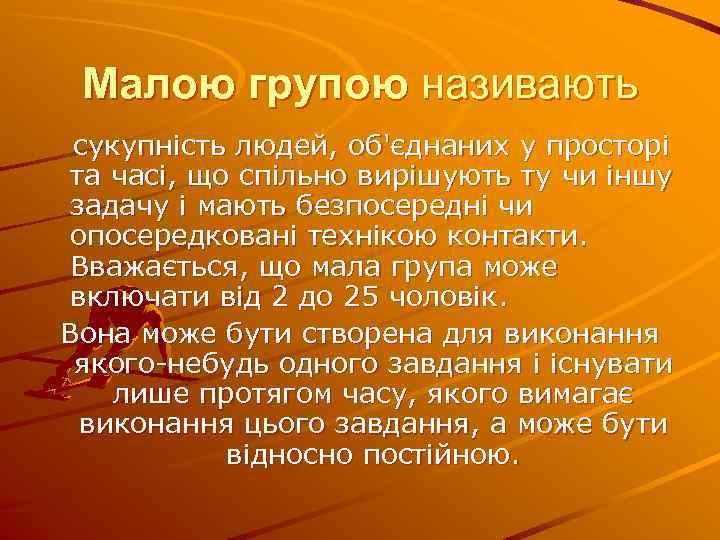 Малою групою називають

сукупність людей, об'єднаних у просторі та часі, що спільно вирішують ту чи іншу задачу і мають безпосередні чи опосередковані технікою контакти. Вважається, що мала група може включати від 2 до 25 чоловік.

Вона може бути створена для виконання якого-небудь одного завдання і існувати лише протягом часу, якого вимагає виконання цього завдання, а може бути відносно постійною.